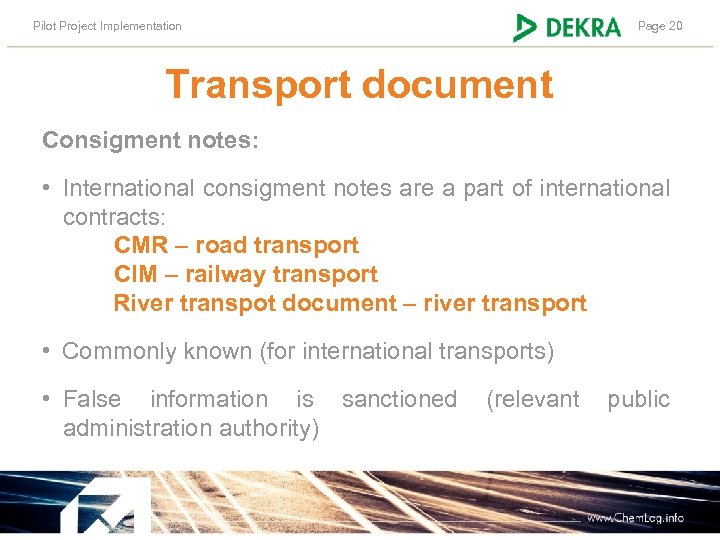 Pilot Project Implementation

DEKRA

Page 20

Transport document

Consigment notes:

• International consigment notes are a part of international contracts:

CMR – road transport
CIM – railway transport
River transpot document – river transport

• Commonly known (for international transports)

• False information is sanctioned (relevant public administration authority)

www.ChemLog.info